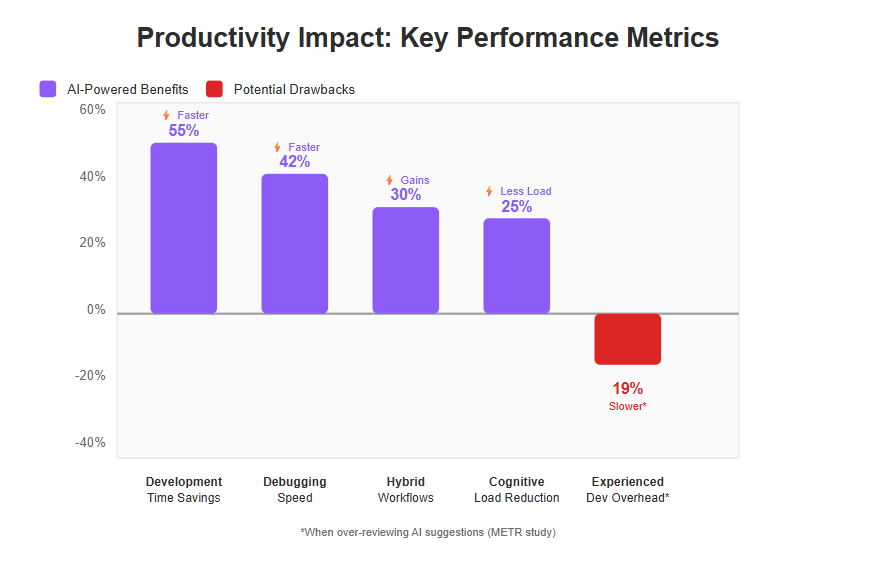 Productivity Impact: Key Performance Metrics

AI-Powered Benefits  Potential Drawbacks

60%
40%
20%
0%
-20%
-40%

Faster
55%

Faster
42%

Gains
30%

Less Load
25%

19%
Slower*

Development Time Savings

Debugging Speed

Hybrid Workflows

Cognitive Load Reduction

Experienced Dev Overhead*

*When over-reviewing AI suggestions (METR study)